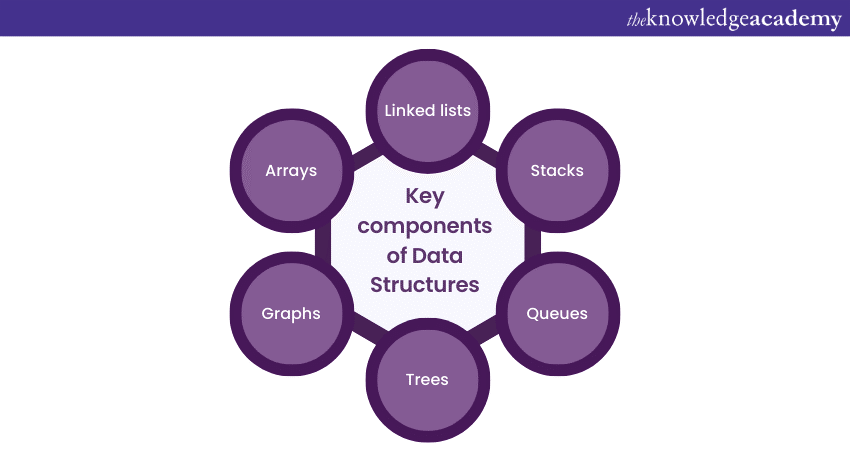 theknowledgeacademy

Key components of Data Structures

Linked lists

Stacks

Queues

Trees

Graphs

Arrays